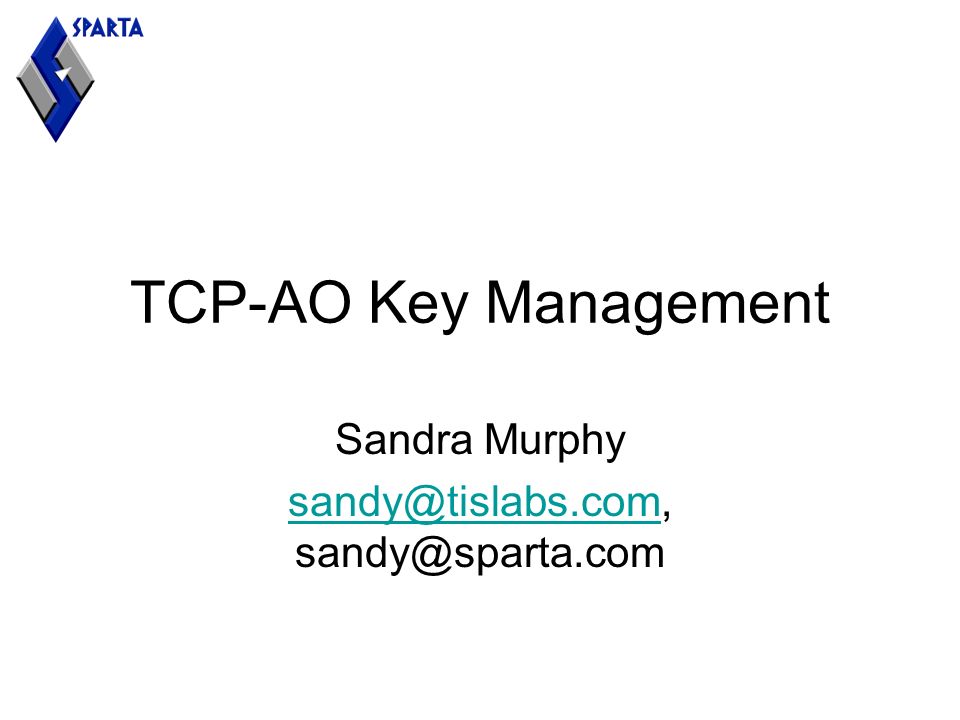 SPARTA

TCP-AO Key Management

Sandra Murphy

sandy@tislabs.com, sandy@sparta.com